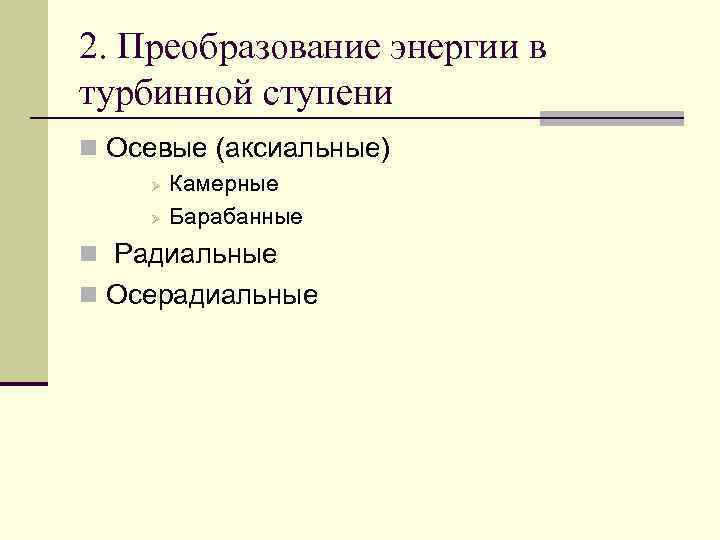 2. Преобразование энергии в турбинной ступени

Осевые (аксиальные)

Камерные

Барабанные

Радиальные

Осерадиальные